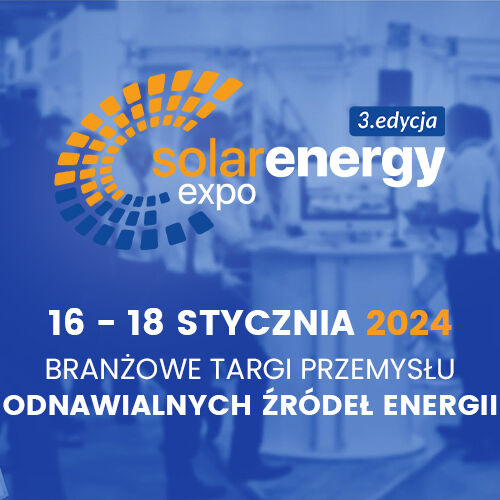 3.edycja

solarenergy
expo

16 - 18 STYCZNIA 2024

BRANŻOWE TARGI PRZEMYSŁU
ODNAWIALNYCH ŹRÓDEŁ ENERGII